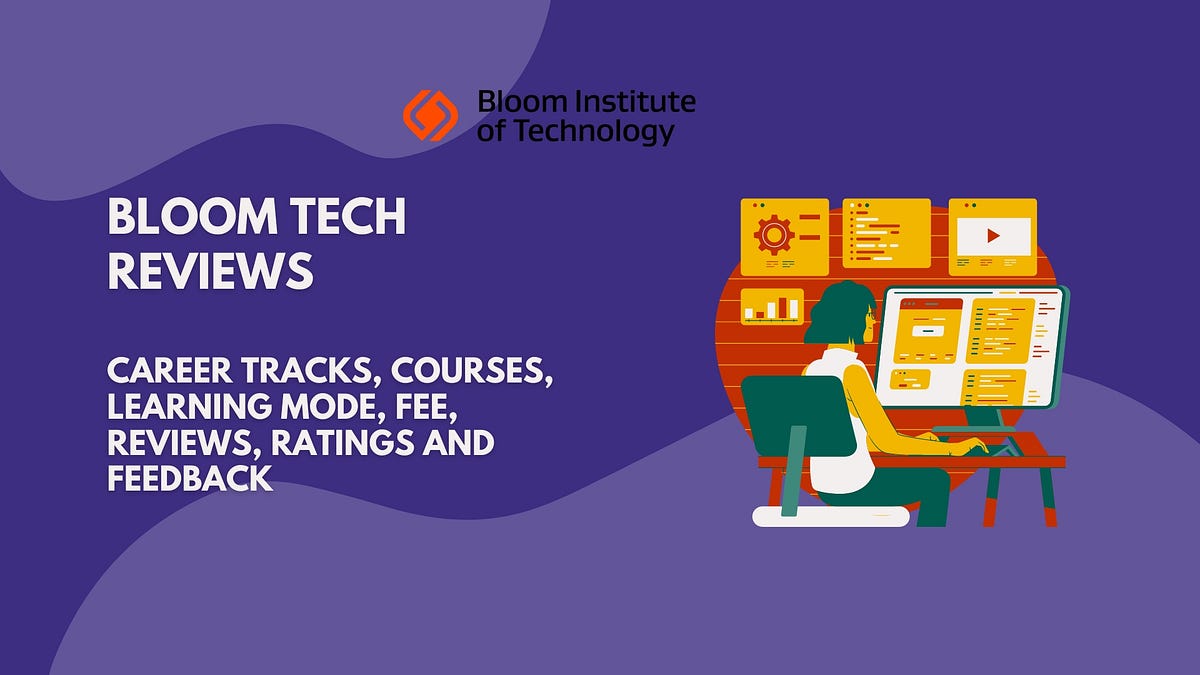 Bloom Institute of Technology

BLOOM TECH REVIEWS

CAREER TRACKS, COURSES, LEARNING MODE, FEE, REVIEWS, RATINGS AND FEEDBACK